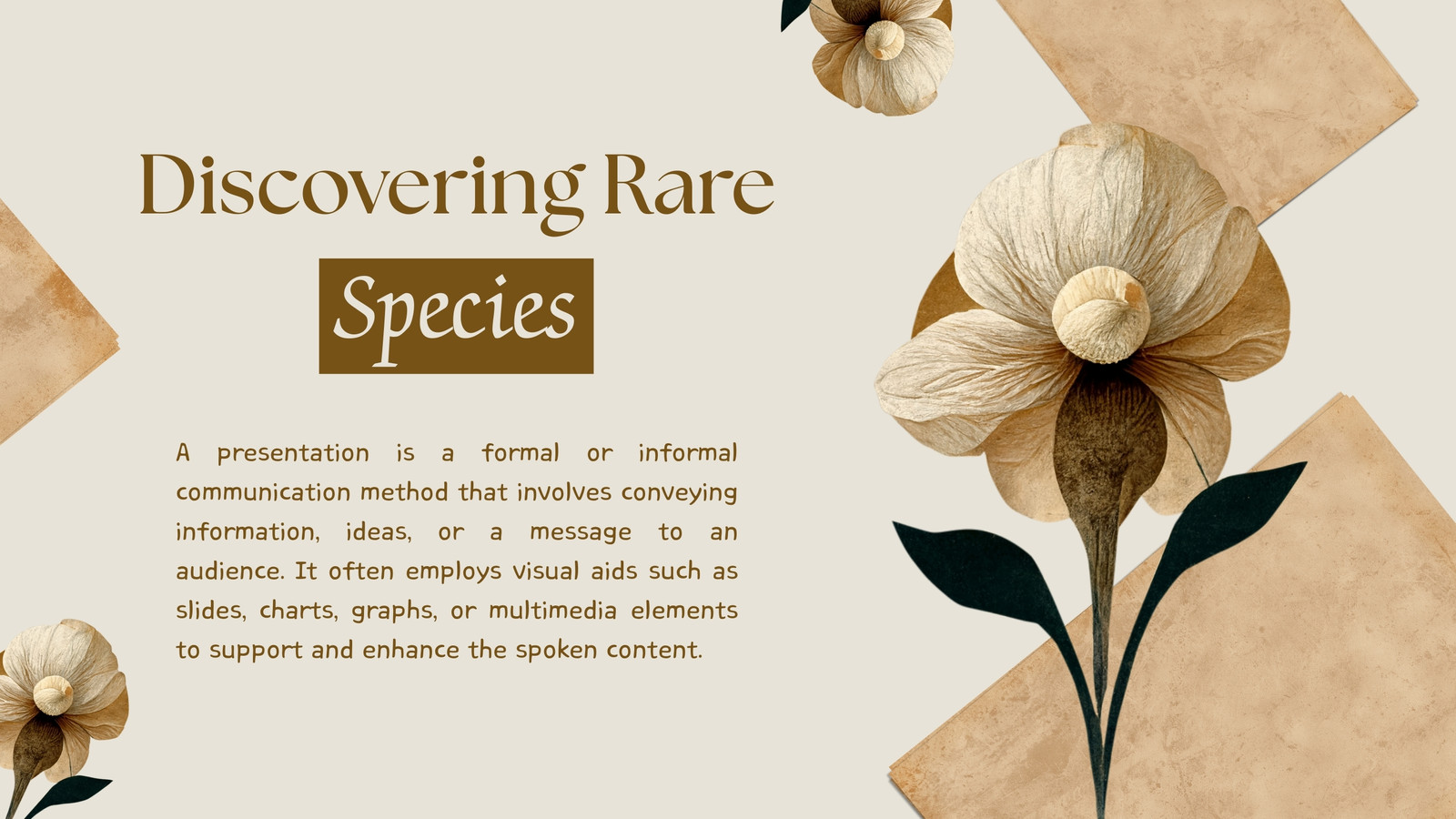 Discovering Rare

Species

A presentation is a formal or informal communication method that involves conveying information, ideas, or a message to an audience. It often employs visual aids such as slides, charts, graphs, or multimedia elements to support and enhance the spoken content.